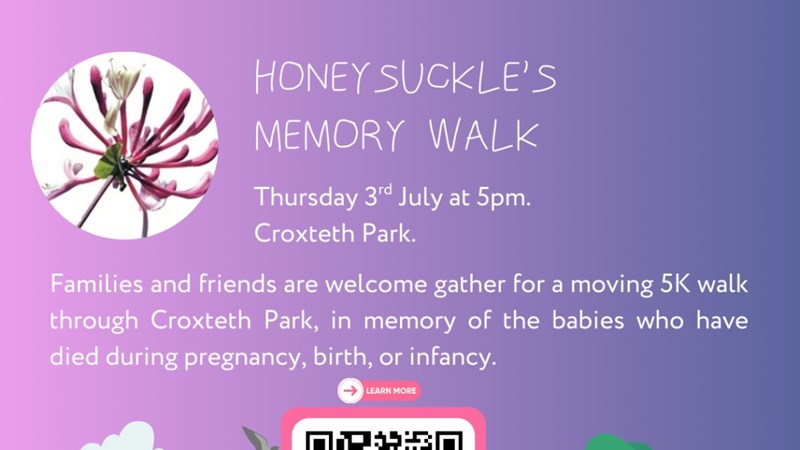 HONEYSUCKLE'S MEMORY WALK

Thursday 3rd July at 5pm.
Croxteth Park.

Families and friends are welcome gather for a moving 5K walk through Croxteth Park, in memory of the babies who have died during pregnancy, birth, or infancy.

LEARN MORE